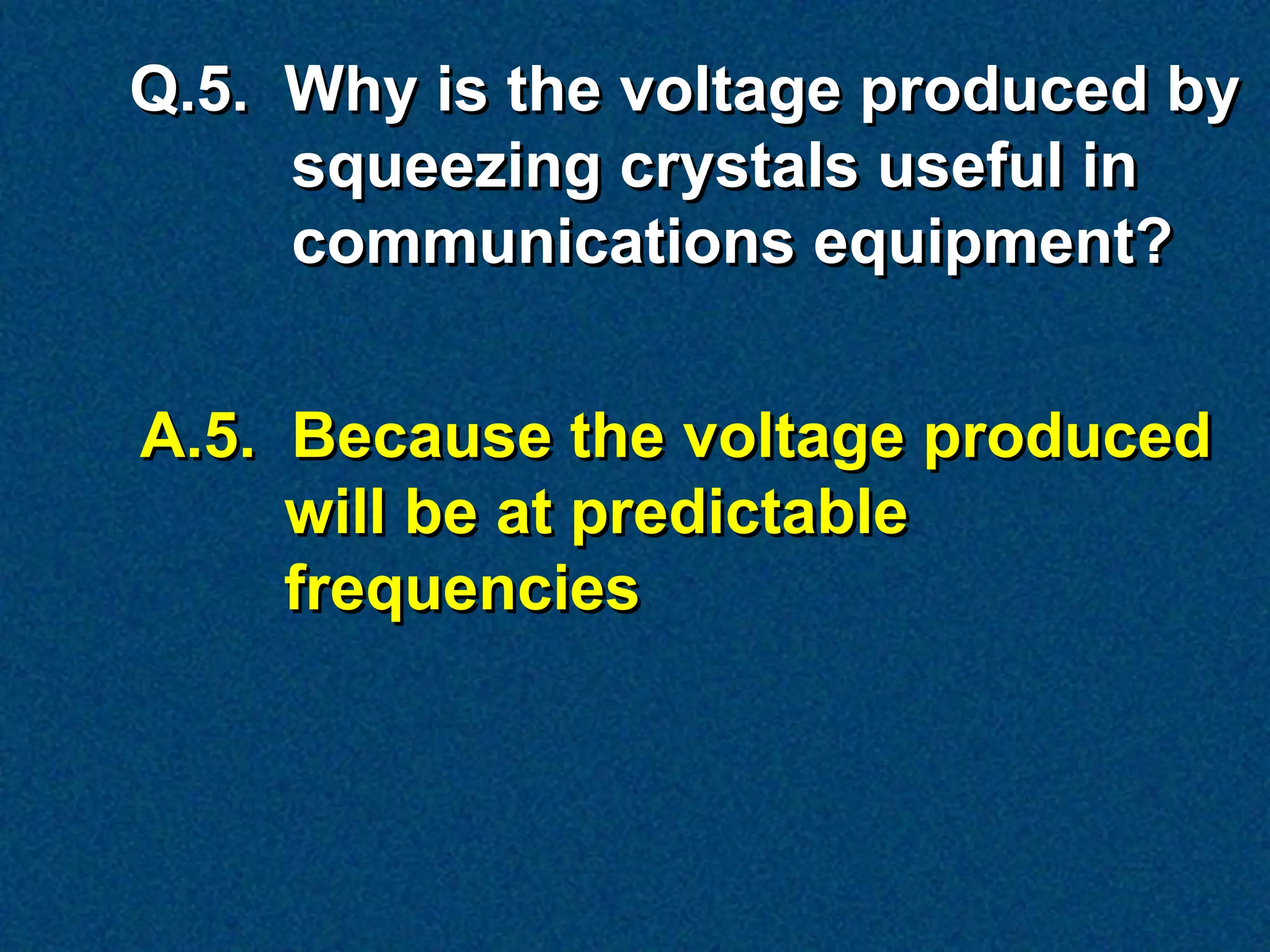 Q.5. Why is the voltage produced by squeezing crystals useful in communications equipment?

A.5. Because the voltage produced will be at predictable frequencies